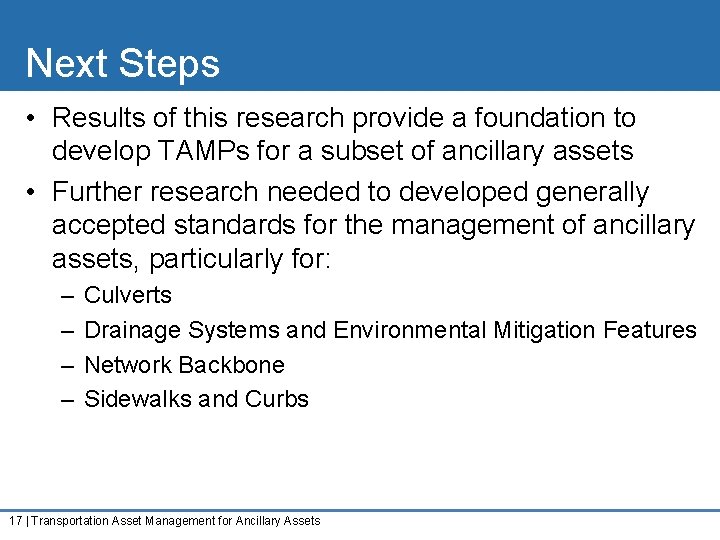 Next Steps

• Results of this research provide a foundation to develop TAMPs for a subset of ancillary assets

• Further research needed to developed generally accepted standards for the management of ancillary assets, particularly for:

– Culverts

– Drainage Systems and Environmental Mitigation Features

– Network Backbone

– Sidewalks and Curbs

17 | Transportation Asset Management for Ancillary Assets